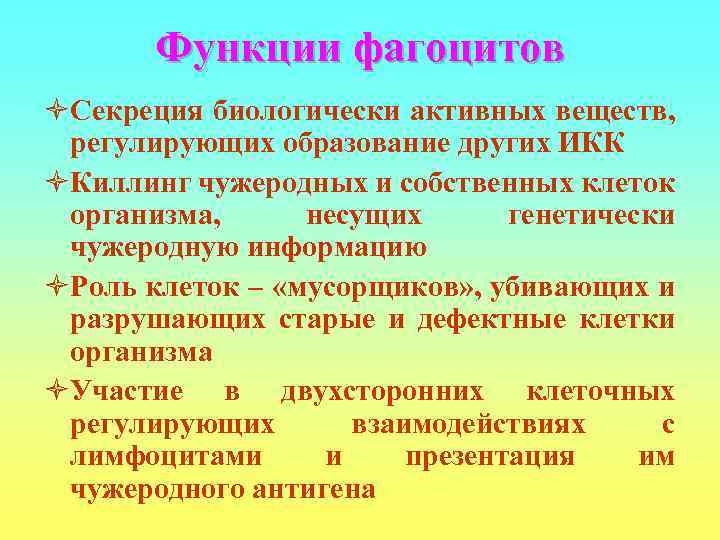 Функции фагоцитов

Секреция биологически активных веществ, регулирующих образование других ИКК

Киллинг чужеродных и собственных клеток организма, несущих генетически чужеродную информацию

Роль клеток – «мусорщиков», убивающих и разрушающих старые и дефектные клетки организма

Участие в двухсторонних клеточных регулирующих взаимодействиях с лимфоцитами и презентация им чужеродного антигена